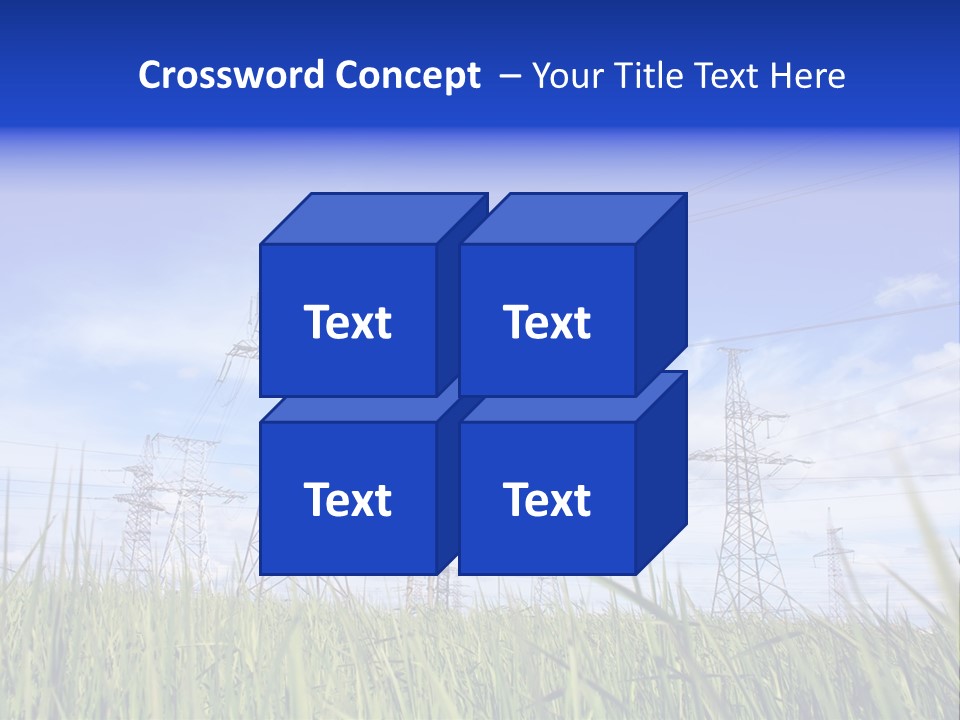 Crossword Concept – Your Title Text Here

Text

Text

Text

Text